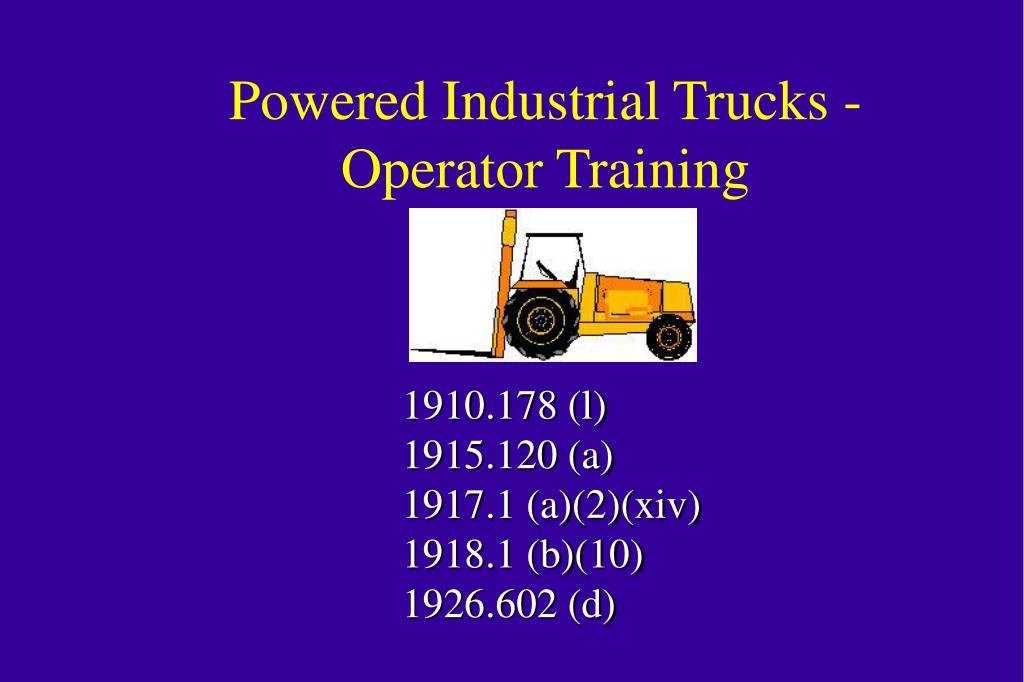 Powered Industrial Trucks - Operator Training

1910.178 (l)
1915.120 (a)
1917.1 (a)(2)(xiv)
1918.1 (b)(10)
1926.602 (d)